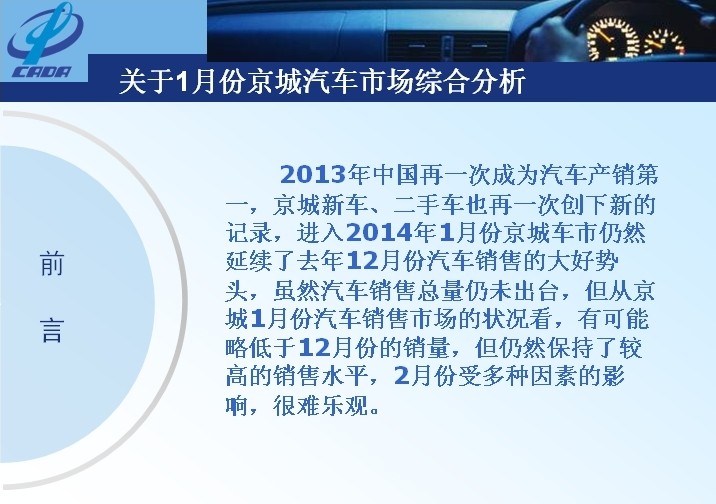 CADA

关于1月份京城汽车市场综合分析

前

言

2013年中国再一次成为汽车产销第一，京城新车、二手车也再一次创下新的记录，进入2014年1月份京城车市仍然延续了去年12月份汽车销售的大好势头，虽然汽车销售总量仍未出台，但从京城1月份汽车销售市场的状况看，有可能略低于12月份的销量，但仍然保持了较高的销售水平，2月份受多种因素的影响，很难乐观。